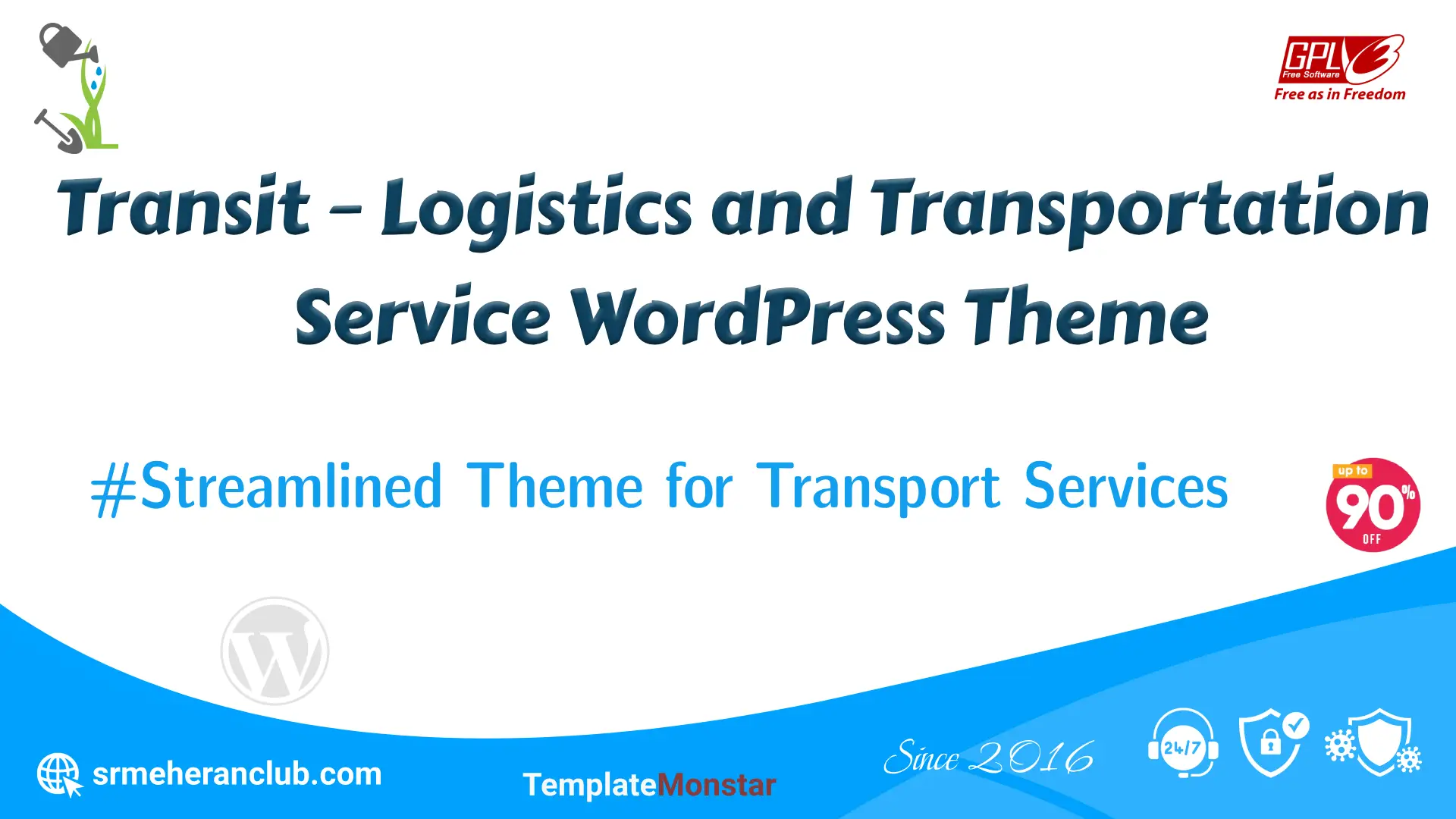 GPL 3 Free Software
Free as in Freedom

Transit - Logistics and Transportation Service WordPress Theme

#Streamlined Theme for Transport Services

up to 90% OFF

srmeheranclub.com

TemplateMonstar

Since 2016

24/7